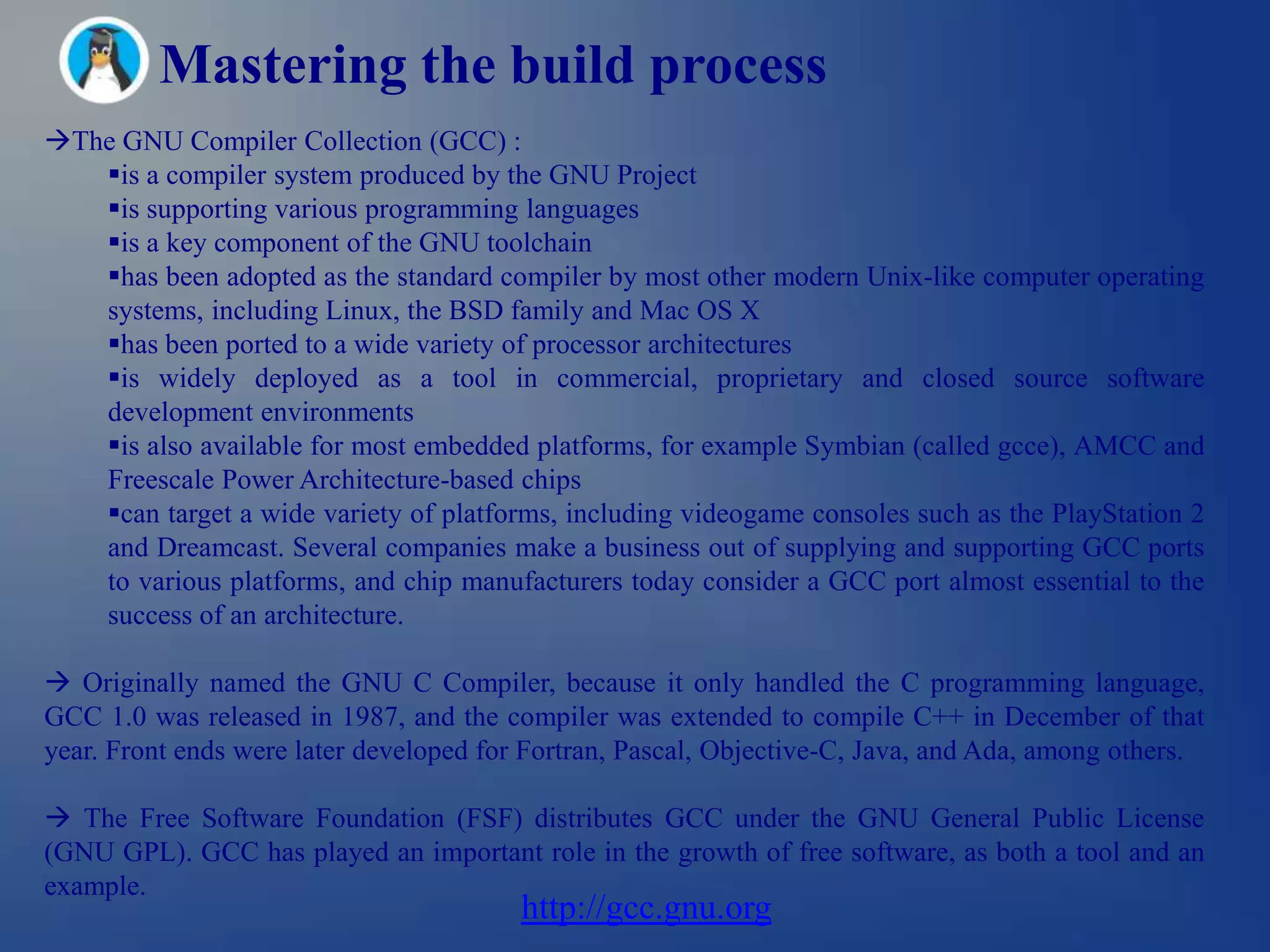 Mastering the build process

→The GNU Compiler Collection (GCC) :

▪is a compiler system produced by the GNU Project

▪is supporting various programming languages

▪is a key component of the GNU toolchain

▪has been adopted as the standard compiler by most other modern Unix-like computer operating systems, including Linux, the BSD family and Mac OS X

▪has been ported to a wide variety of processor architectures

▪is widely deployed as a tool in commercial, proprietary and closed source software development environments

▪is also available for most embedded platforms, for example Symbian (called gcce), AMCC and Freescale Power Architecture-based chips

▪can target a wide variety of platforms, including videogame consoles such as the PlayStation 2 and Dreamcast. Several companies make a business out of supplying and supporting GCC ports to various platforms, and chip manufacturers today consider a GCC port almost essential to the success of an architecture.

→ Originally named the GNU C Compiler, because it only handled the C programming language, GCC 1.0 was released in 1987, and the compiler was extended to compile C++ in December of that year. Front ends were later developed for Fortran, Pascal, Objective-C, Java, and Ada, among others.

→ The Free Software Foundation (FSF) distributes GCC under the GNU General Public License (GNU GPL). GCC has played an important role in the growth of free software, as both a tool and an example.

http://gcc.gnu.org